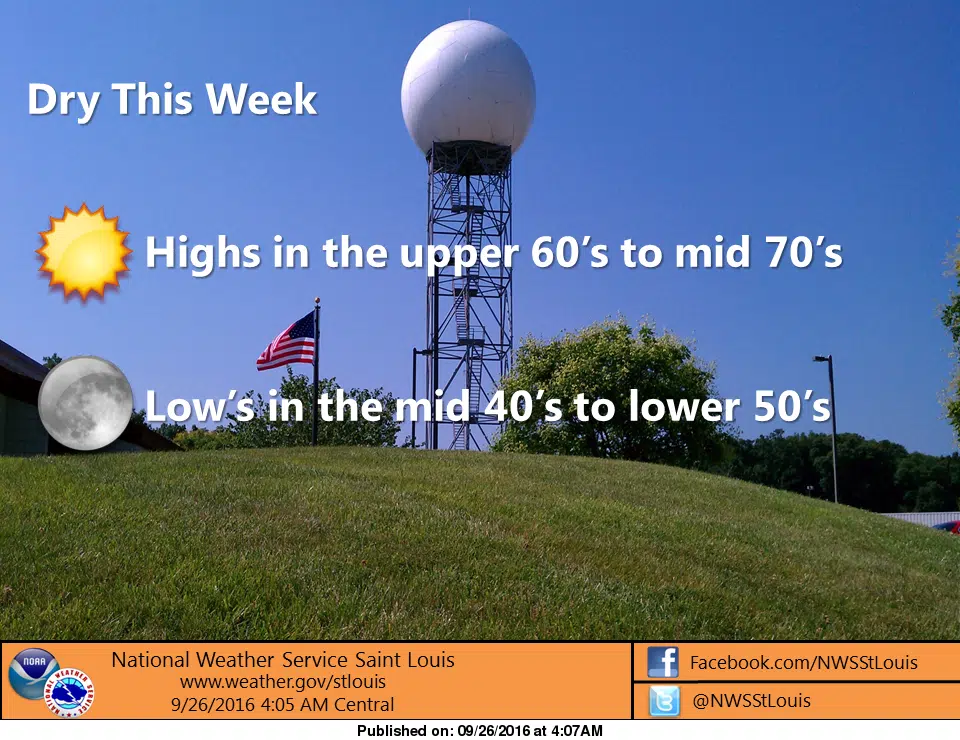 Dry This Week

Highs in the upper 60's to mid 70's

Low's in the mid 40's to lower 50's

NOAA

NATIONAL WEATHER SERVICE

National Weather Service Saint Louis
www.weather.gov/stlouis
9/26/2016 4:05 AM Central

Facebook.com/NWSStLouis

@NWSStLouis

Published on: 09/26/2016 at 4:07AM